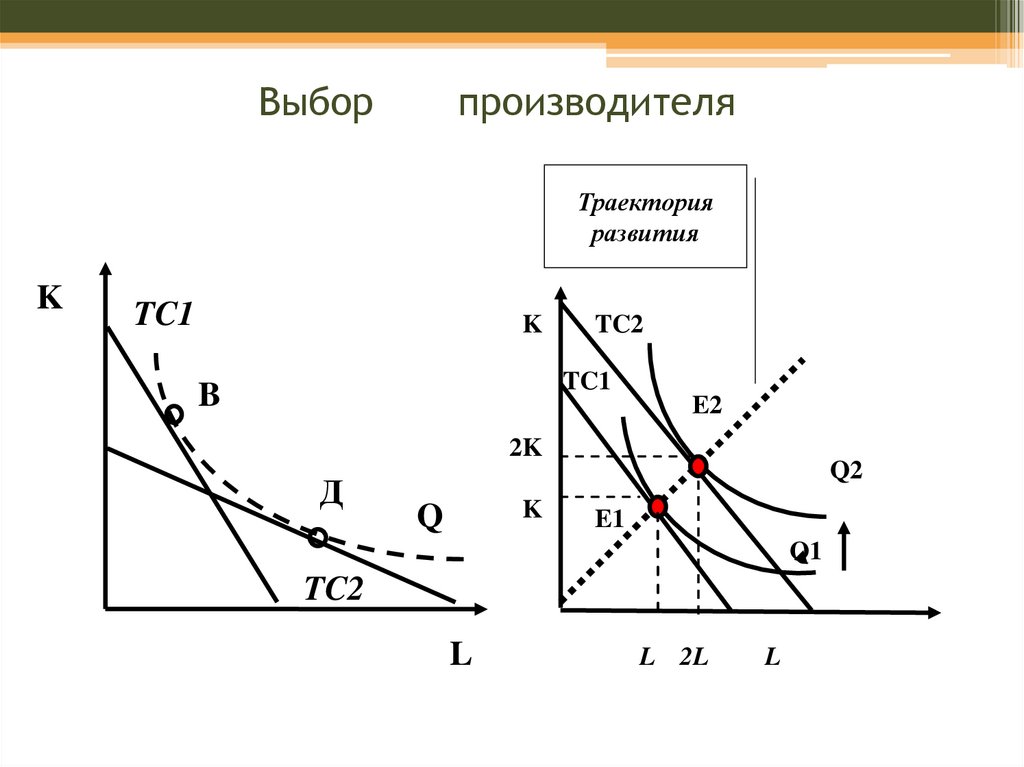 Выбор производителя

K
TC1
B
Д
Q
TC2
L

Траектория развития

K
TC2
TC1
E2
2K
Q2
K
E1
Q1
L
2L
L